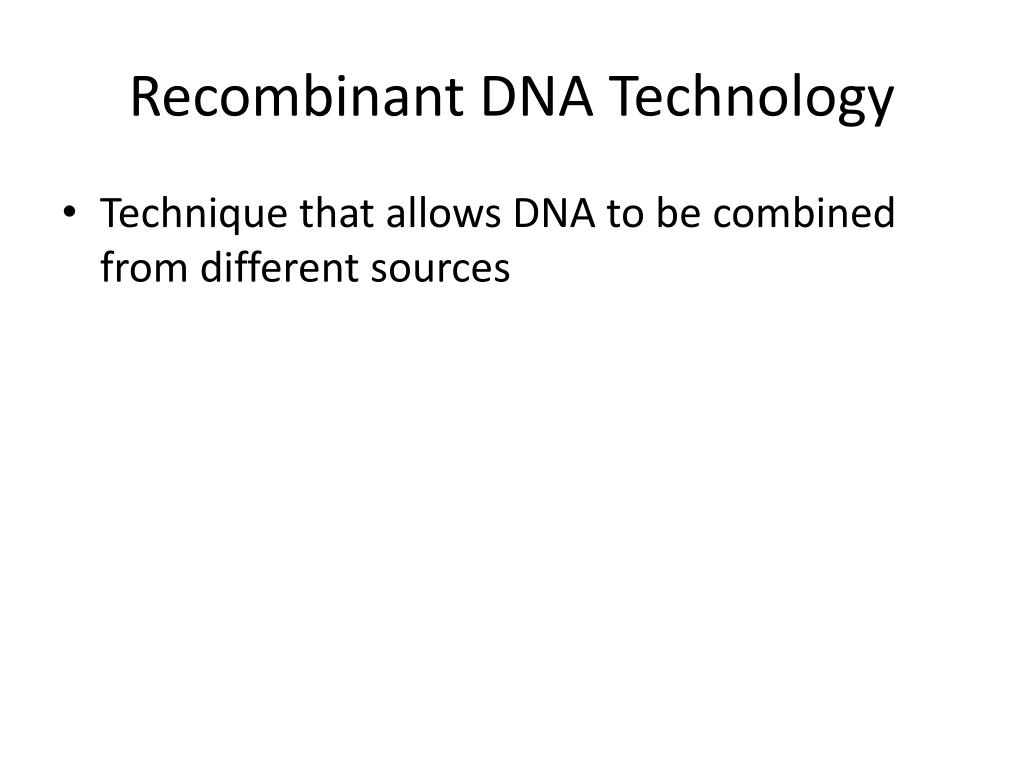 Recombinant DNA Technology

• Technique that allows DNA to be combined from different sources